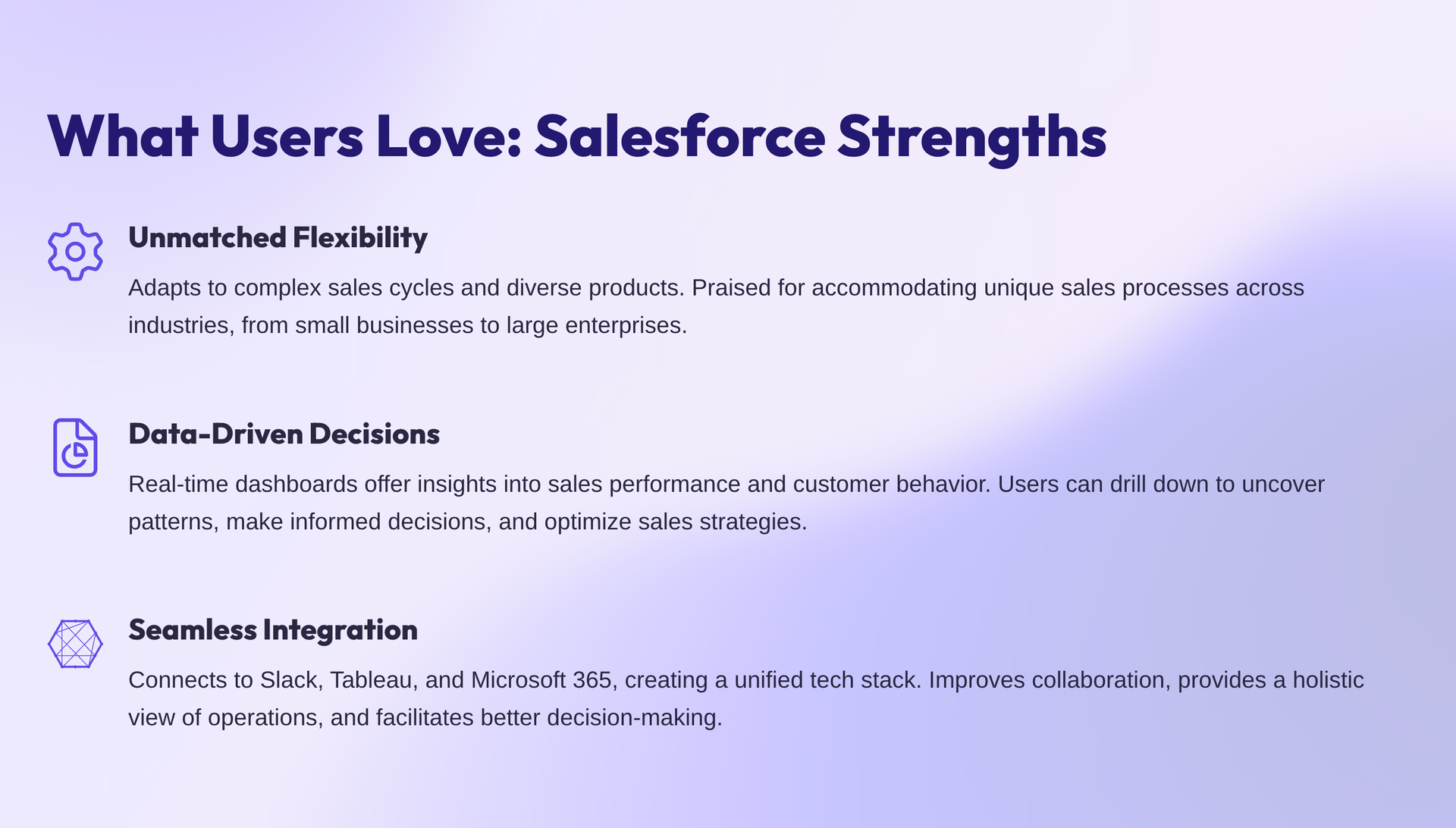 What Users Love: Salesforce Strengths

Unmatched Flexibility

Adapts to complex sales cycles and diverse products. Praised for accommodating unique sales processes across industries, from small businesses to large enterprises.

Data-Driven Decisions

Real-time dashboards offer insights into sales performance and customer behavior. Users can drill down to uncover patterns, make informed decisions, and optimize sales strategies.

Seamless Integration

Connects to Slack, Tableau, and Microsoft 365, creating a unified tech stack. Improves collaboration, provides a holistic view of operations, and facilitates better decision-making.